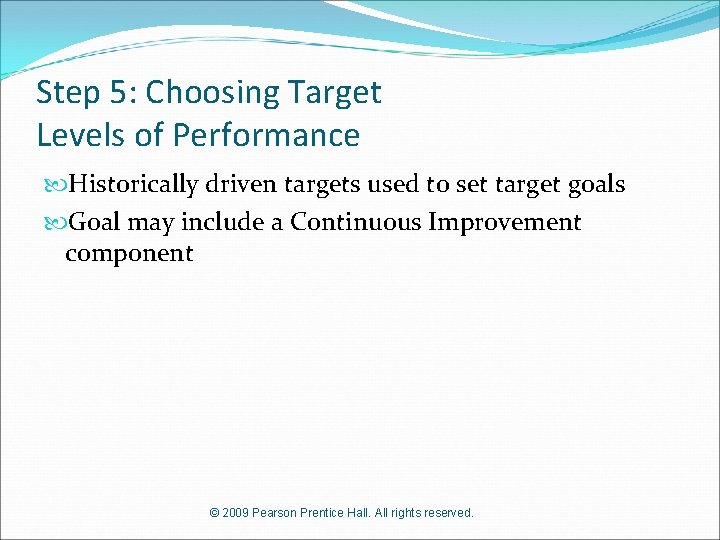 Step 5: Choosing Target Levels of Performance

Historically driven targets used to set target goals

Goal may include a Continuous Improvement component

© 2009 Pearson Prentice Hall. All rights reserved.